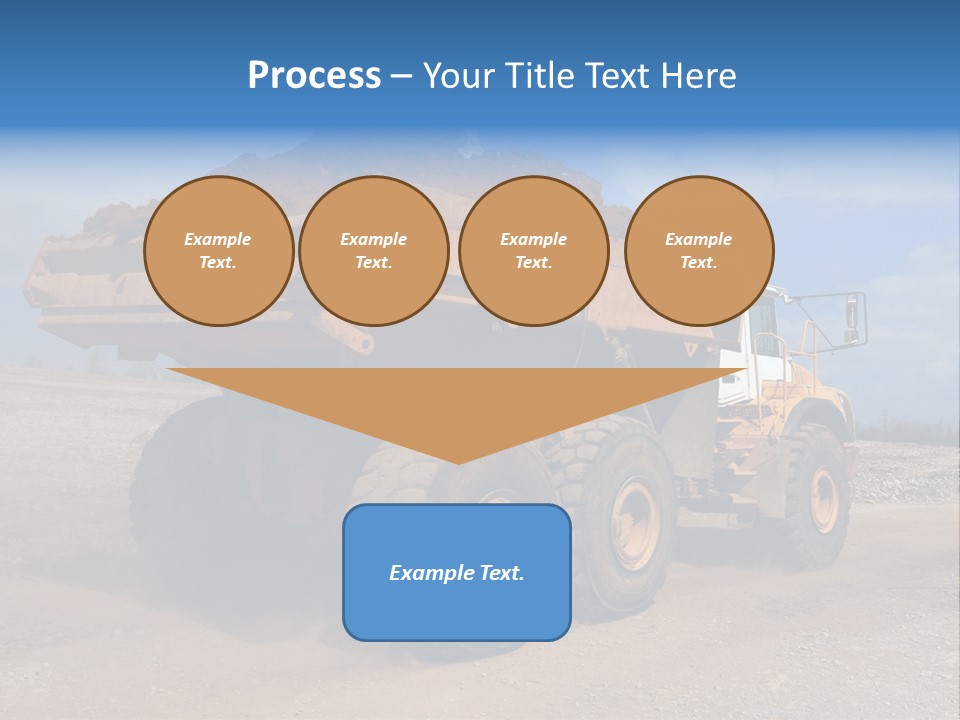 Process – Your Title Text Here

Example Text.

Example Text.

Example Text.

Example Text.

Example Text.